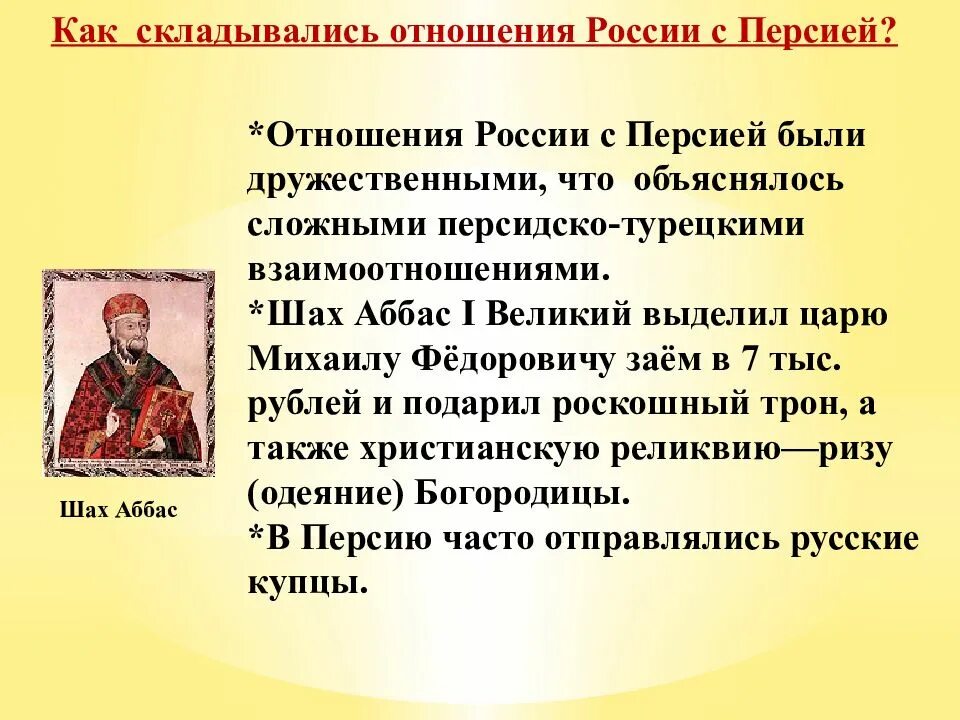 Как складывались отношения России с Персией?

*Отношения России с Персией были дружественными, что объяснялось сложными персидско-турецкими взаимоотношениями.
*Шах Аббас I Великий выделил царю Михаилу Фёдоровичу заём в 7 тыс. рублей и подарил роскошный трон, а также христианскую реликвию—ризу (одеяние) Богородицы.
*В Персию часто отправлялись русские купцы.

Шах Аббас